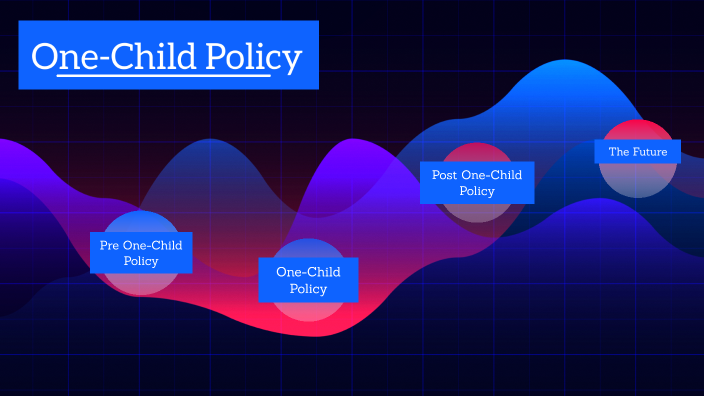 One-Child Policy

Pre One-Child Policy

One-Child Policy

Post One-Child Policy

The Future